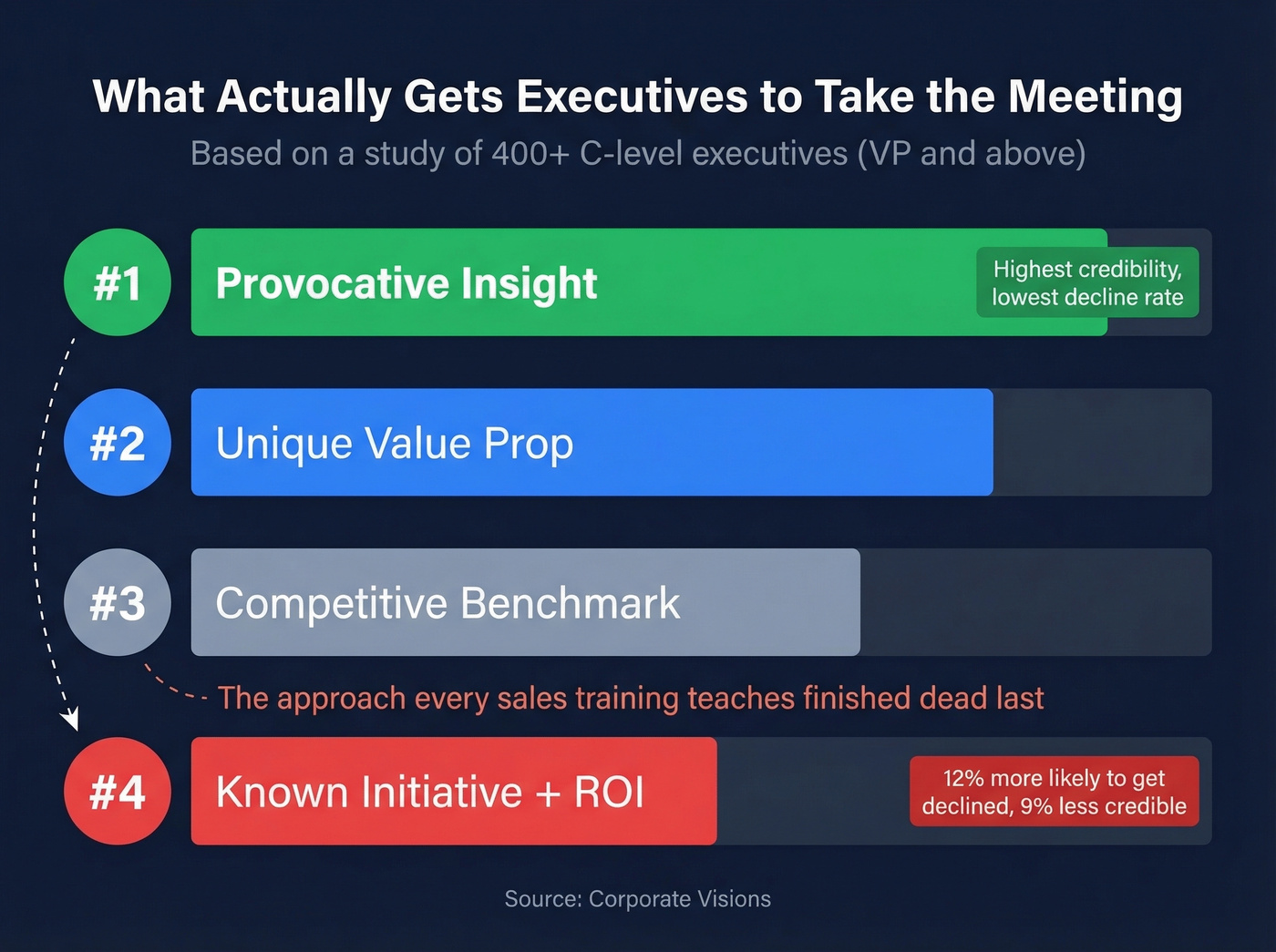 What Actually Gets Executives to Take the Meeting

Based on a study of 400+ C-level executives (VP and above)

#1 Provocative Insight

Highest credibility, lowest decline rate

#2 Unique Value Prop

#3 Competitive Benchmark

The approach every sales training teaches finished dead last

#4 Known Initiative + ROI

12% more likely to get declined, 9% less credible

Source: Corporate Visions